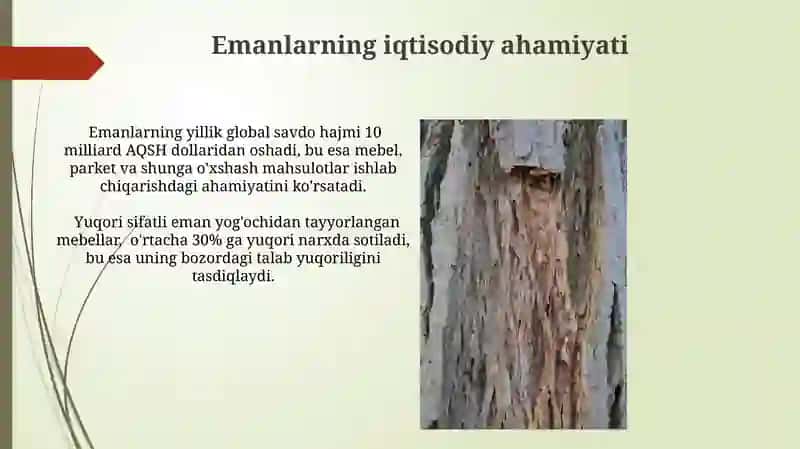 Emanlarning iqtisodiy ahamiyati

Emanlarning yillik global savdo hajmi 10 milliard AQSH dollaridan oshadi, bu esa mebel, parket va shunga o'xshash mahsulotlar ishlab chiqarishdagi ahamiyatini ko'rsatadi.

Yuqori sifatli eman yog'ochidan tayyorlangan mebellar, o'rtacha 30% ga yuqori narxda sotiladi, bu esa uning bozordagi talab yuqoriligini tasdiqlaydi.